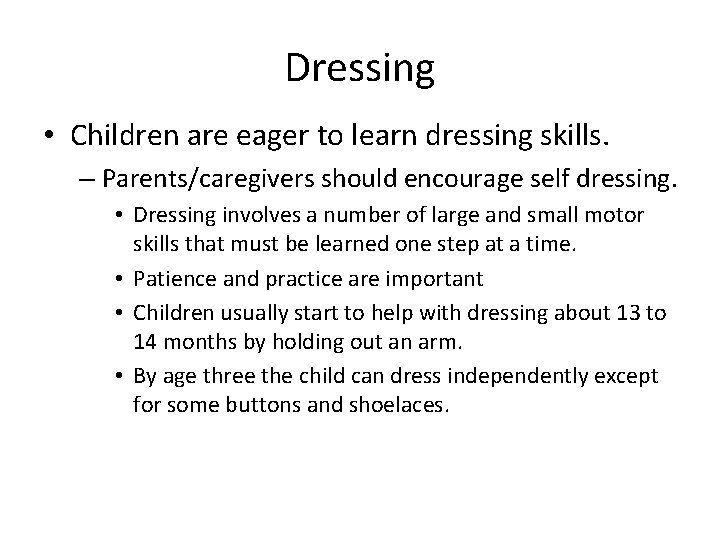 Dressing

• Children are eager to learn dressing skills.

– Parents/caregivers should encourage self dressing.

• Dressing involves a number of large and small motor skills that must be learned one step at a time.

• Patience and practice are important

• Children usually start to help with dressing about 13 to 14 months by holding out an arm.

• By age three the child can dress independently except for some buttons and shoelaces.